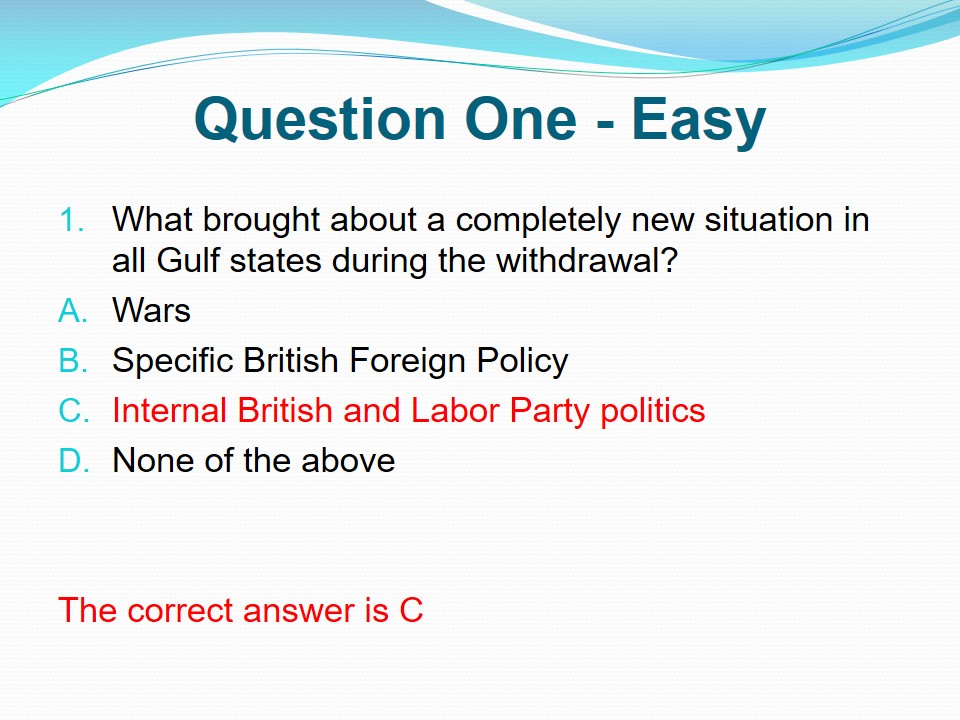 Question One - Easy

1. What brought about a completely new situation in all Gulf states during the withdrawal?

A. Wars
B. Specific British Foreign Policy
C. Internal British and Labor Party politics
D. None of the above

The correct answer is C